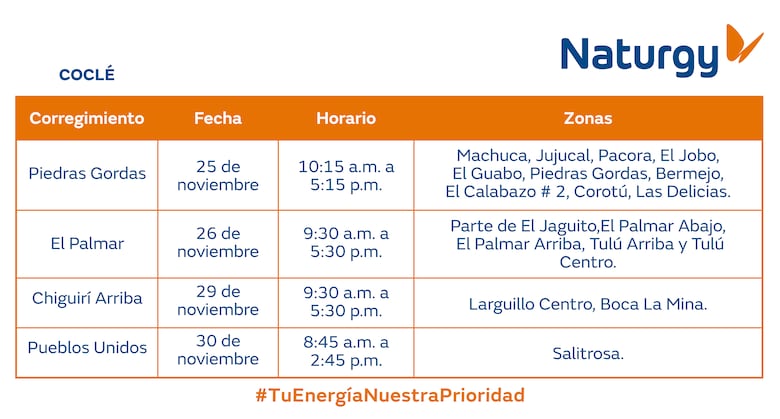 Naturgy

COCLÉ

| Corregimiento | Fecha | Horario | Zonas |
|---|---|---|---|
| Piedras Gordas | 25 de noviembre | 10:15 a.m. a 5:15 p.m. | Machuca, Jujucal, Pacora, El Jobo, El Guabo, Piedras Gordas, Bermejo, El Calabazo # 2, Corotú, Las Delicias. |
| El Palmar | 26 de noviembre | 9:30 a.m. a 5:30 p.m. | Parte de El Jaguito,El Palmar Abajo, El Palmar Arriba, Tulú Arriba y Tulú Centro. |
| Chiguirí Arriba | 29 de noviembre | 9:30 a.m. a 5:30 p.m. | Larguillo Centro, Boca La Mina. |
| Pueblos Unidos | 30 de noviembre | 8:45 a.m. a 2:45 p.m. | Salitrosa. |

#TuEnergíaNuestraPrioridad